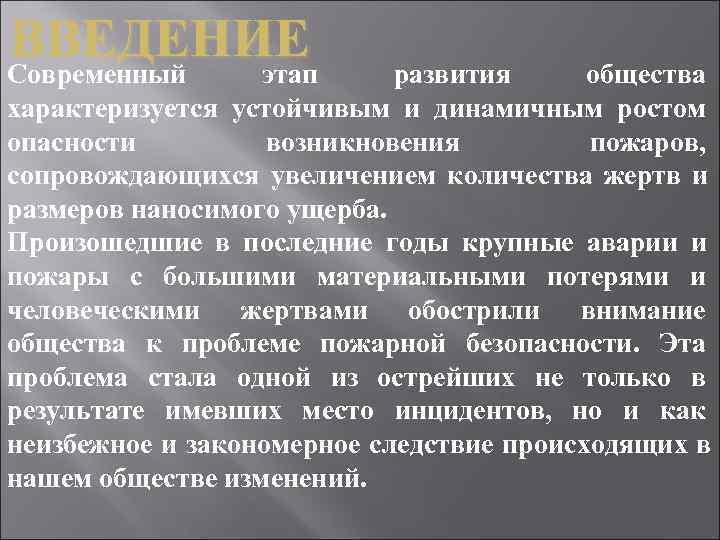 ВВЕДЕНИЕ

Современный этап развития общества характеризуется устойчивым и динамичным ростом опасности возникновения пожаров, сопровождающихся увеличением количества жертв и размеров наносимого ущерба.

Произошедшие в последние годы крупные аварии и пожары с большими материальными потерями и человеческими жертвами обострили внимание общества к проблеме пожарной безопасности. Эта проблема стала одной из острейших не только в результате имевших место инцидентов, но и как неизбежное и закономерное следствие происходящих в нашем обществе изменений.